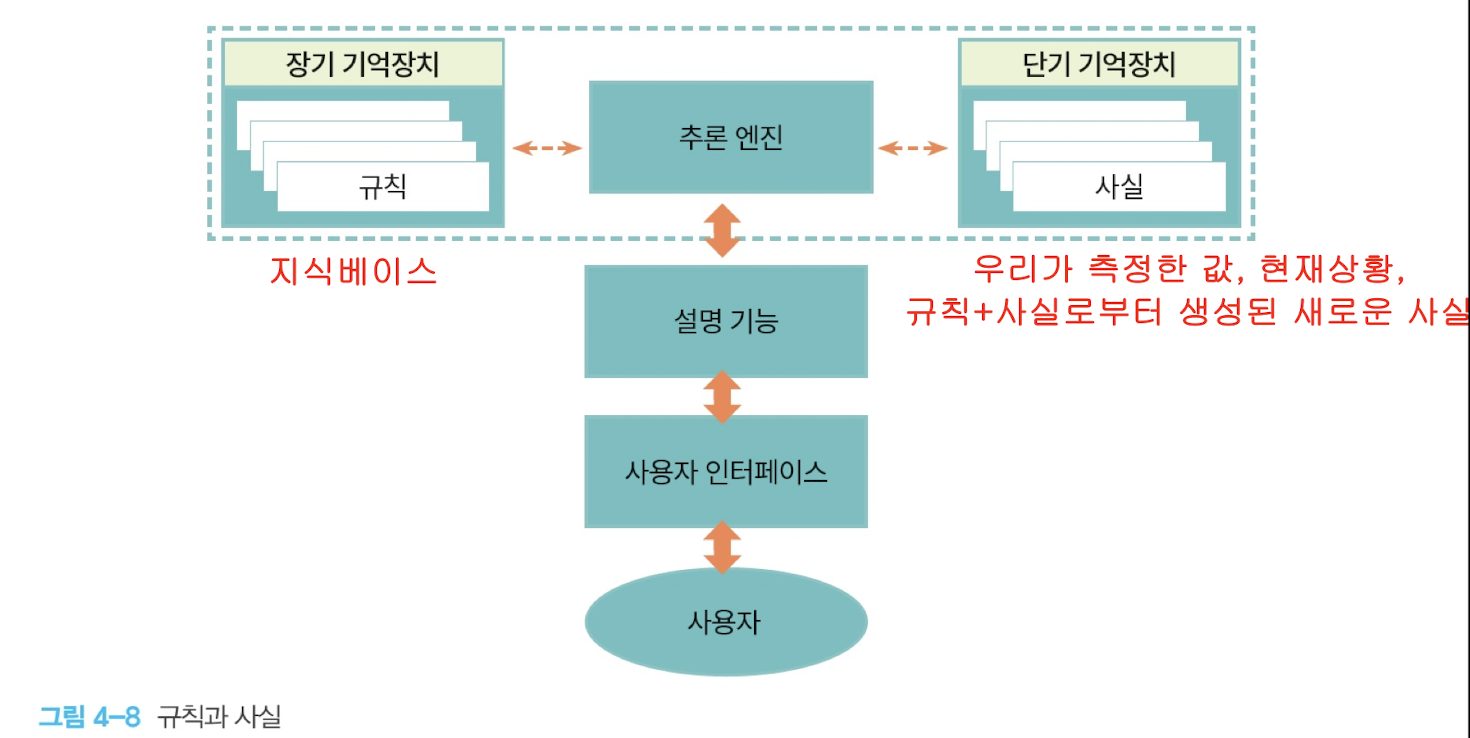 장기 기억장치

규칙

추론 엔진

단기 기억장치

사실

지식베이스

우리가 측정한 값, 현재상황,
규칙+사실로부터 생성된 새로운 사실

설명 기능

사용자 인터페이스

사용자

그림 4-8 규칙과 사실